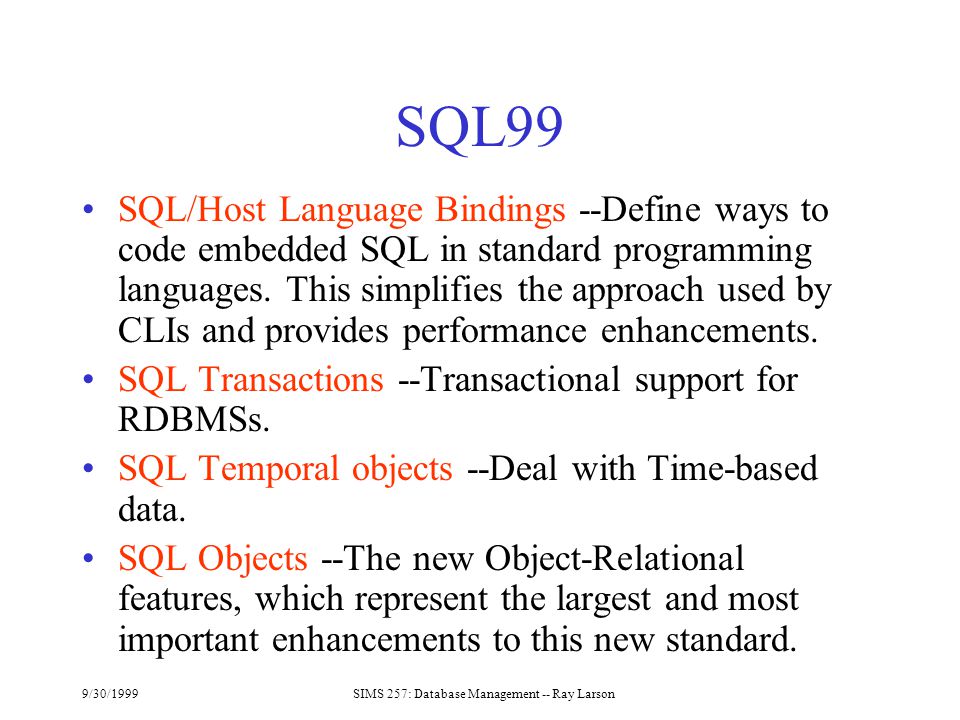 SQL99

• SQL/Host Language Bindings --Define ways to code embedded SQL in standard programming languages. This simplifies the approach used by CLIs and provides performance enhancements.
• SQL Transactions --Transactional support for RDBMSs.
• SQL Temporal objects --Deal with Time-based data.
• SQL Objects --The new Object-Relational features, which represent the largest and most important enhancements to this new standard.

9/30/1999

SIMS 257: Database Management -- Ray Larson